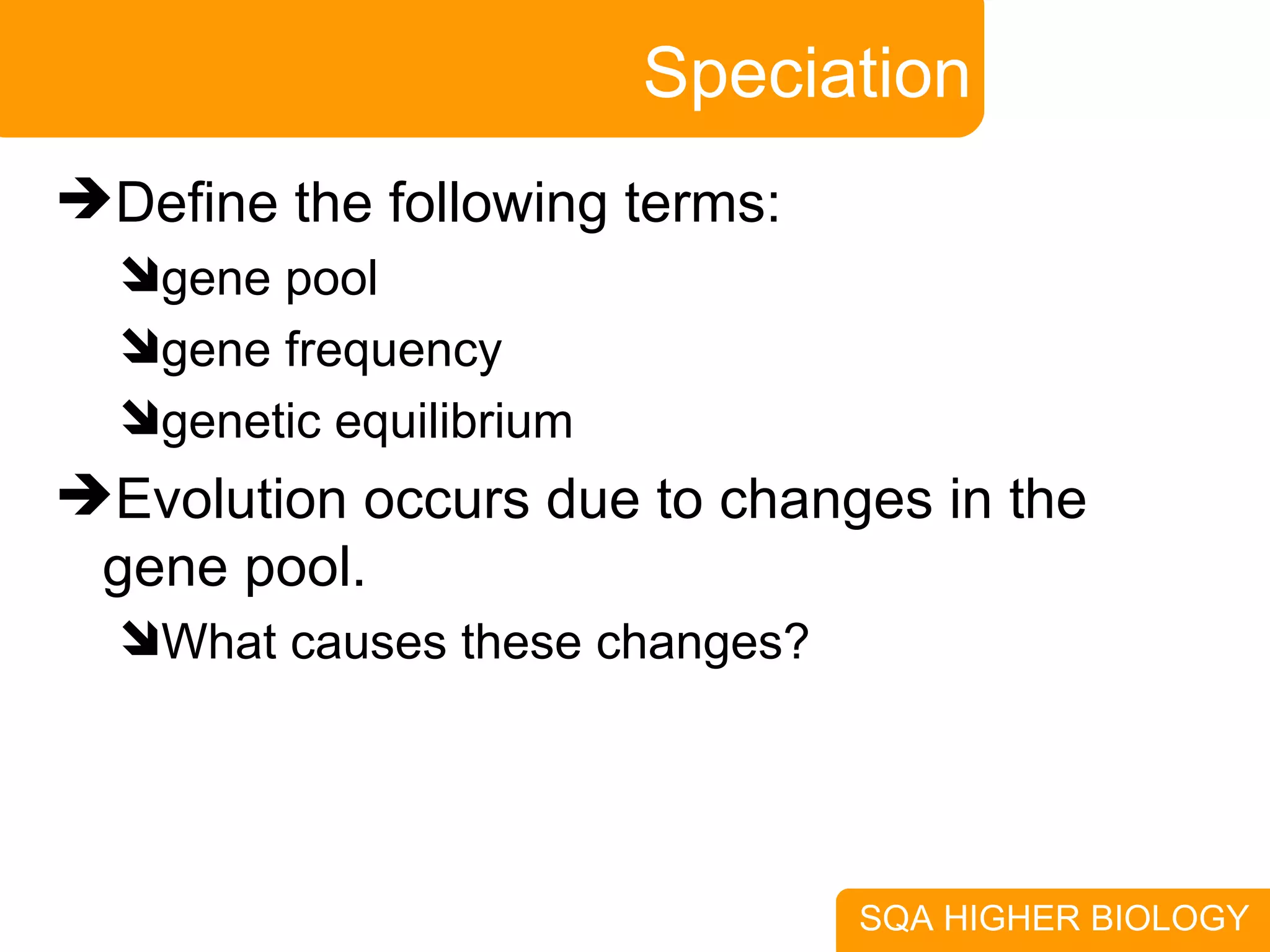 Speciation

➔Define the following terms:

➘gene pool

➘gene frequency

➘genetic equilibrium

➔Evolution occurs due to changes in the gene pool.

➘What causes these changes?

SQA HIGHER BIOLOGY